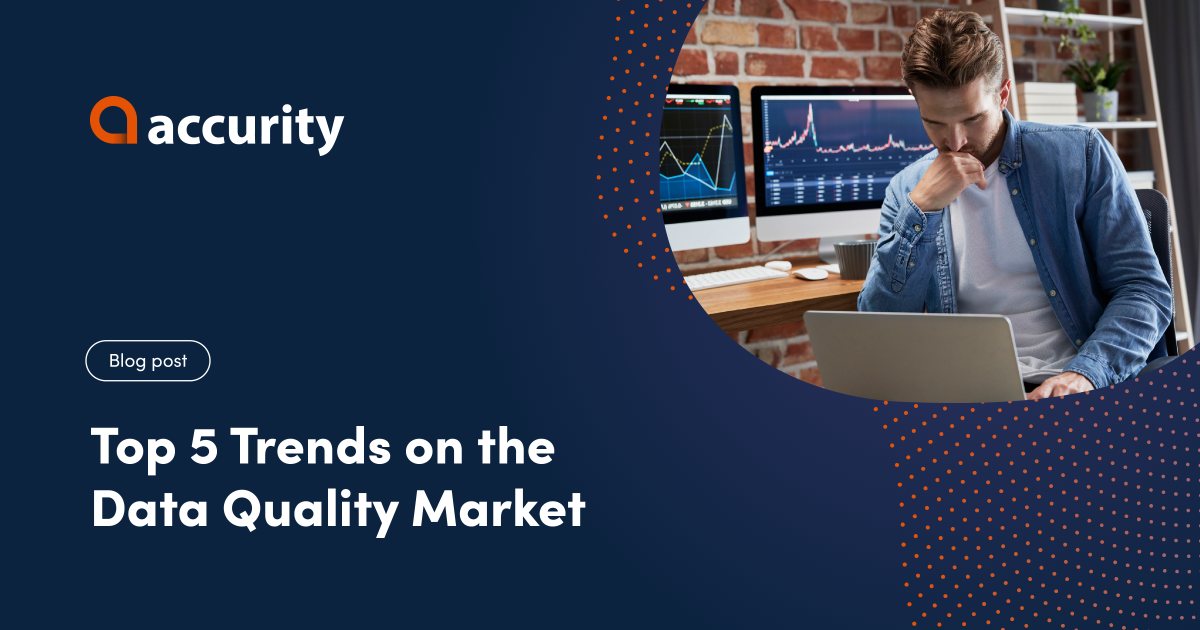 accurity

Blog post

Top 5 Trends on the Data Quality Market